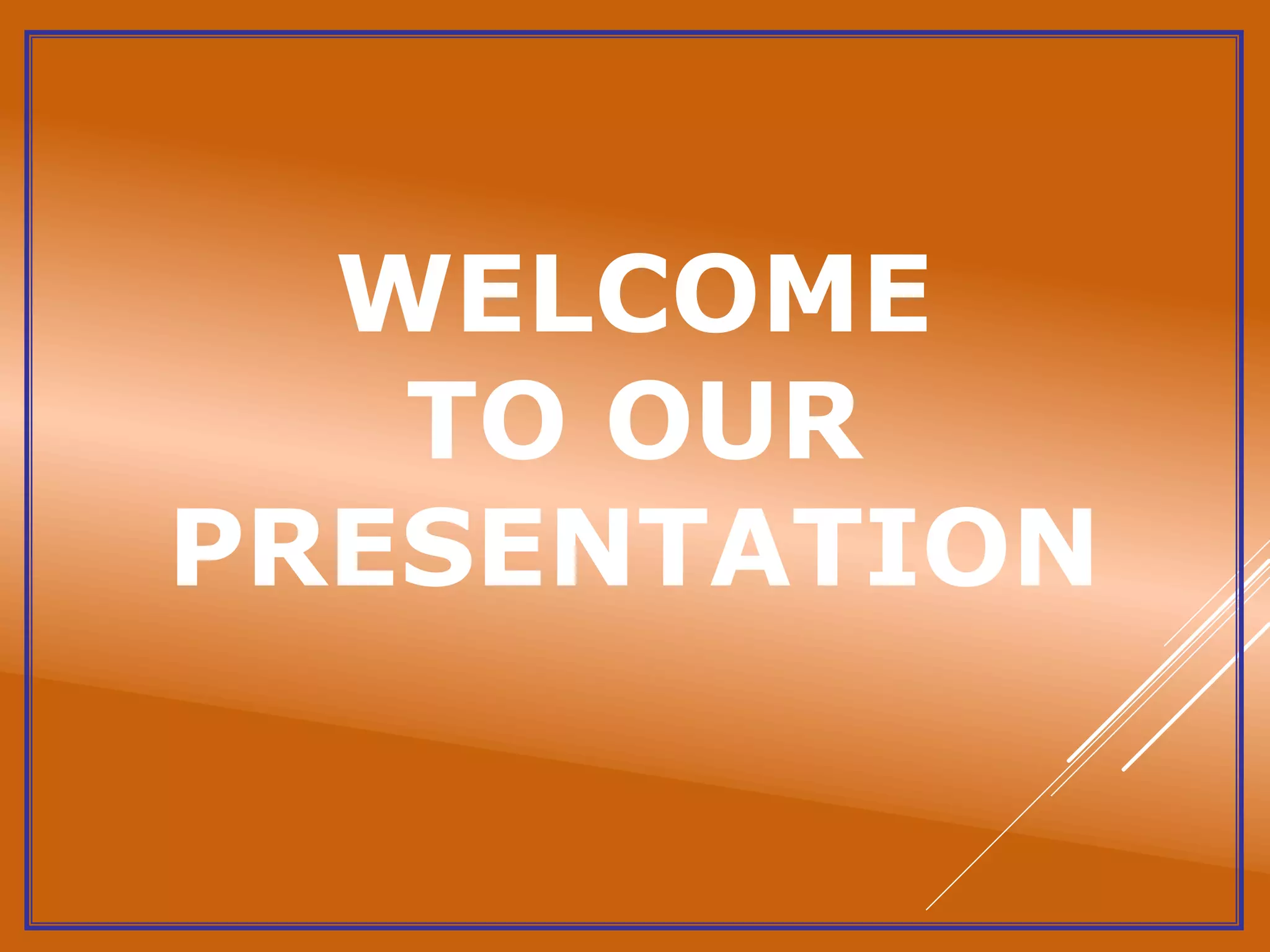 WELCOME
TO OUR
PRESENTATION